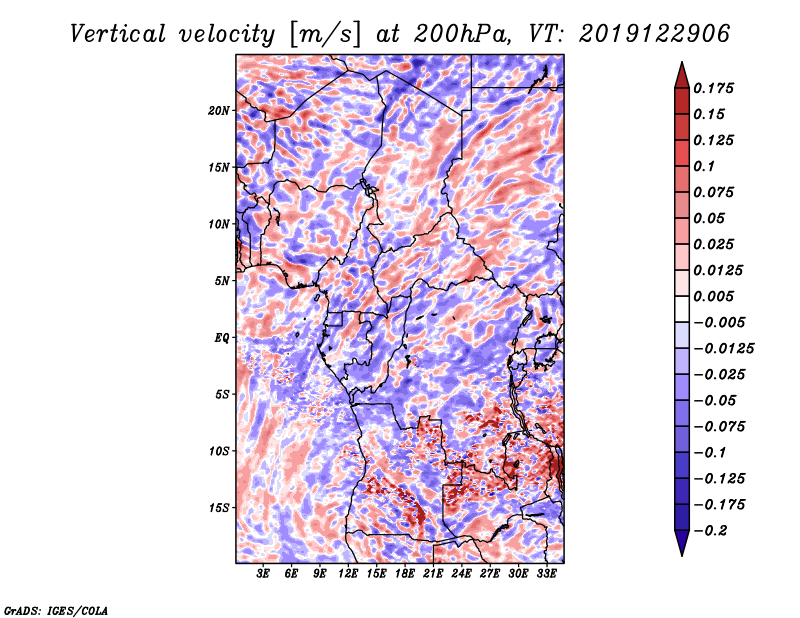 Vertical velocity [m/s] at 200hPa, VT: 2019122906

20N
15N
10N
5N
EQ
5S
10S
15S

3E 6E 9E 12E 15E 18E 21E 24E 27E 30E 33E

0.175
0.15
0.125
0.1
0.075
0.05
0.025
0.0125
0.005
−0.005
−0.0125
−0.025
−0.05
−0.075
−0.1
−0.125
−0.175
−0.2

GrADS: IGES/COLA